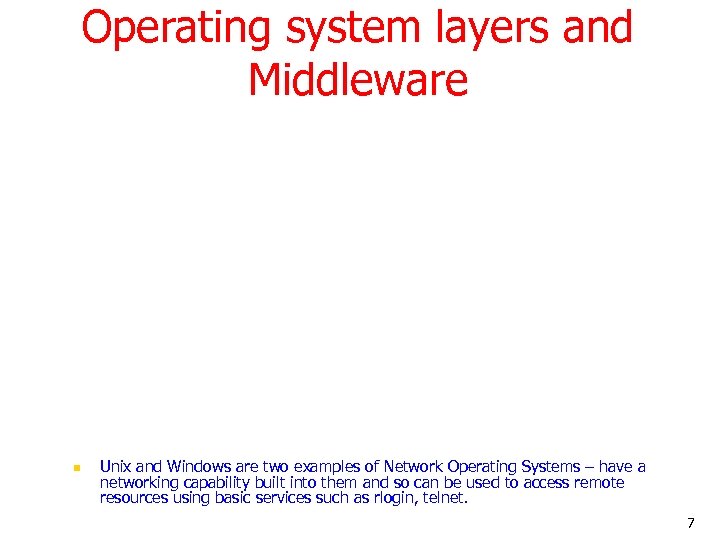 Operating system layers and Middleware

Unix and Windows are two examples of Network Operating Systems – have a networking capability built into them and so can be used to access remote resources using basic services such as rlogin, telnet.

7